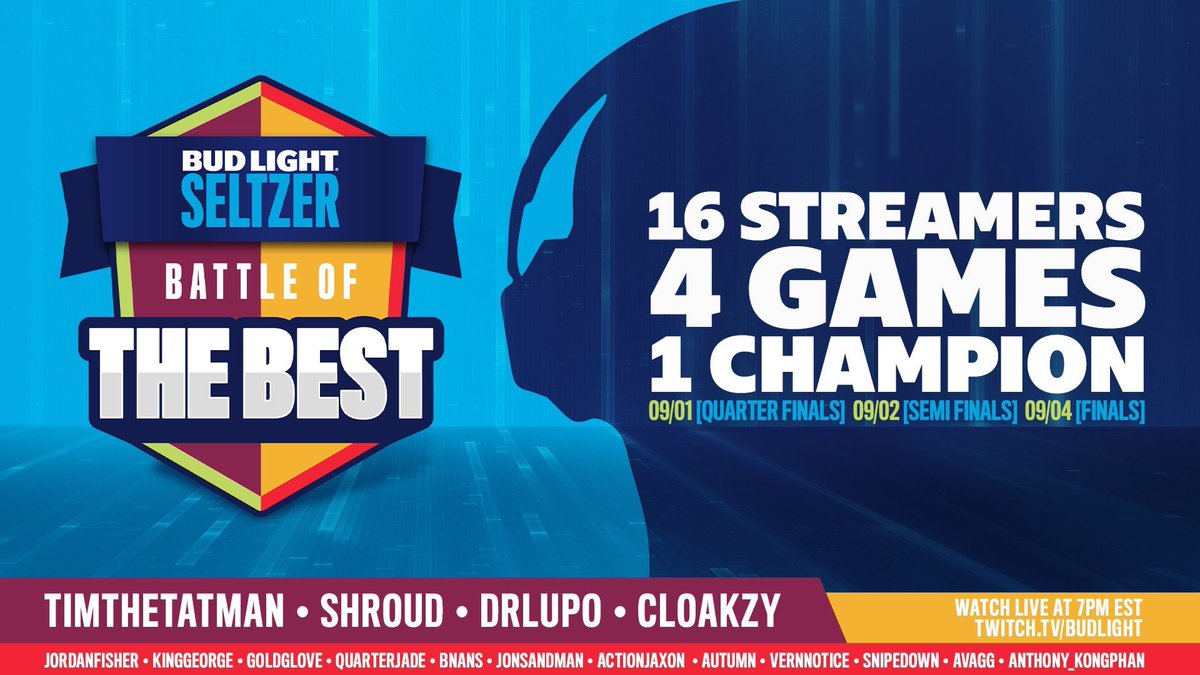 BUD LIGHT SELTZER

BATTLE OF THE BEST

16 STREAMERS
4 GAMES
1 CHAMPION

09/01 [QUARTER FINALS] 09/02 [SEMI FINALS] 09/04 [FINALS]

TIMTHETATMAN • SHROUD • DRLUPO • CLOAKZY

WATCH LIVE AT 7PM EST
TWITCH.TV/BUDLIGHT

JORDANFISHER • KINGGEORGE • GOLDGLOVE • QUARTERJADE • BNANS • JONSANDMAN • ACTIONJAXON • AUTUMN • VERNNOTICE • SNIPEDOWN • AVAGG • ANTHONY_KONGPHAN